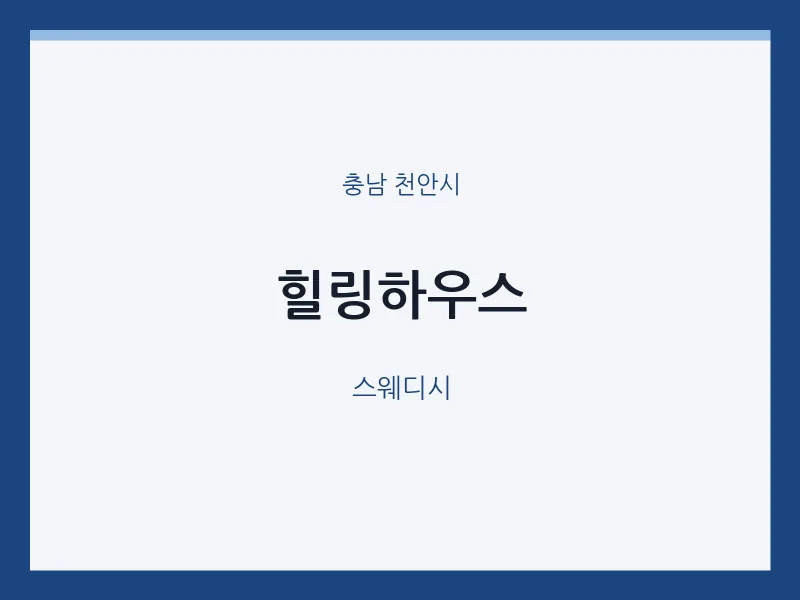 충남 천안시

힐링하우스

스웨디시